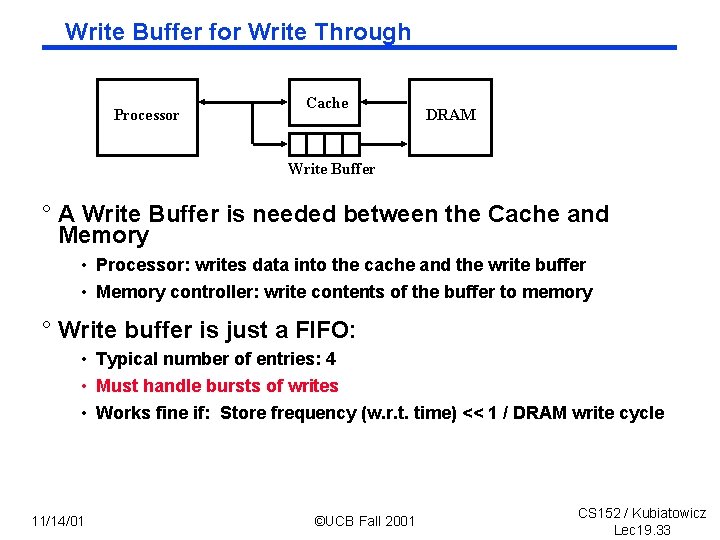 Write Buffer for Write Through

Processor

Cache

DRAM

Write Buffer

° A Write Buffer is needed between the Cache and Memory

• Processor: writes data into the cache and the write buffer

• Memory controller: write contents of the buffer to memory

° Write buffer is just a FIFO:

• Typical number of entries: 4

• Must handle bursts of writes

• Works fine if: Store frequency (w.r.t. time) << 1 / DRAM write cycle

11/14/01

©UCB Fall 2001

CS152 / Kubiatowicz
Lec19.33